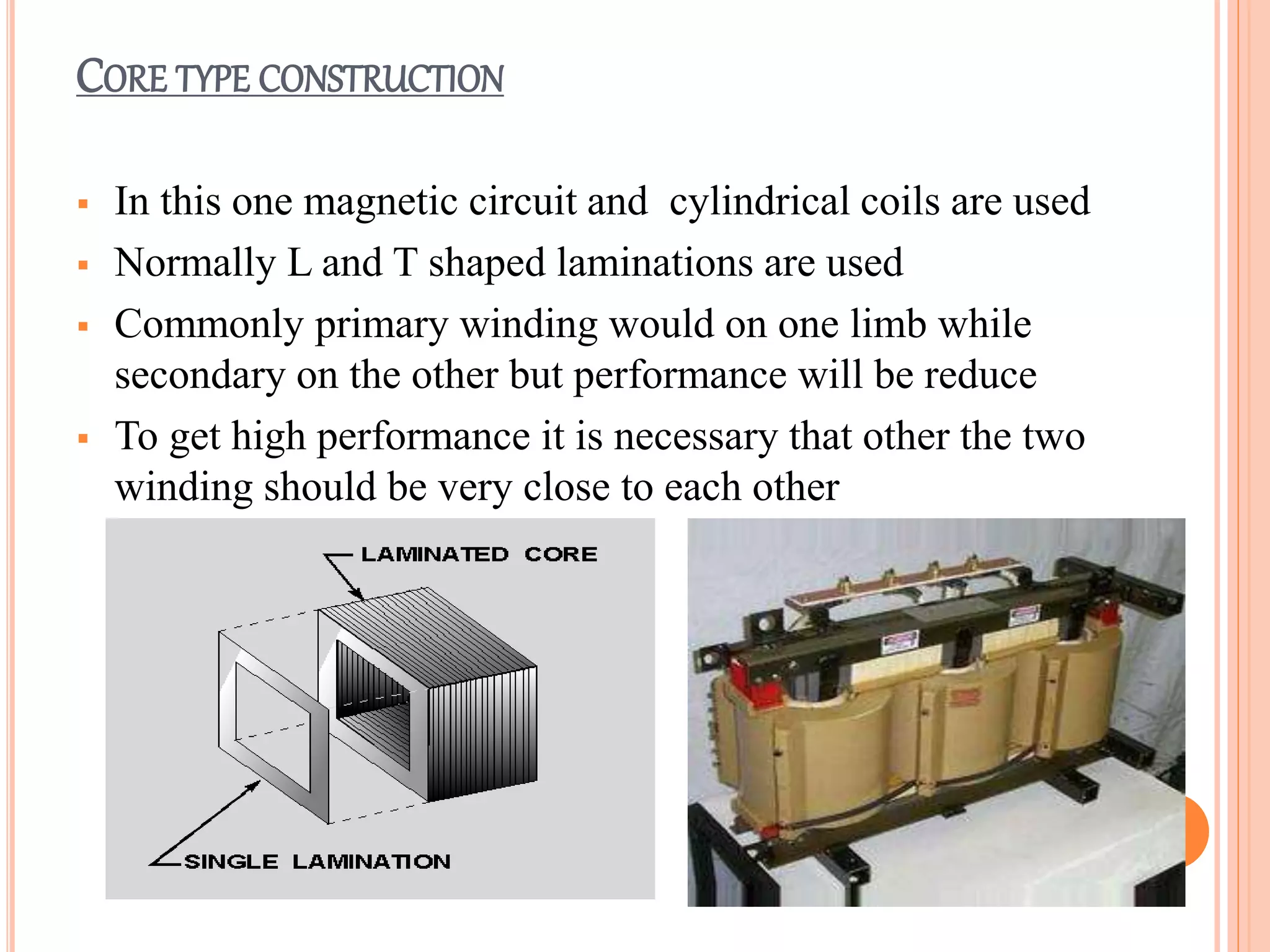 CORE TYPE CONSTRUCTION

▪ In this one magnetic circuit and cylindrical coils are used
▪ Normally L and T shaped laminations are used
▪ Commonly primary winding would on one limb while secondary on the other but performance will be reduce
▪ To get high performance it is necessary that other the two winding should be very close to each other

LAMINATED CORE

SINGLE LAMINATION